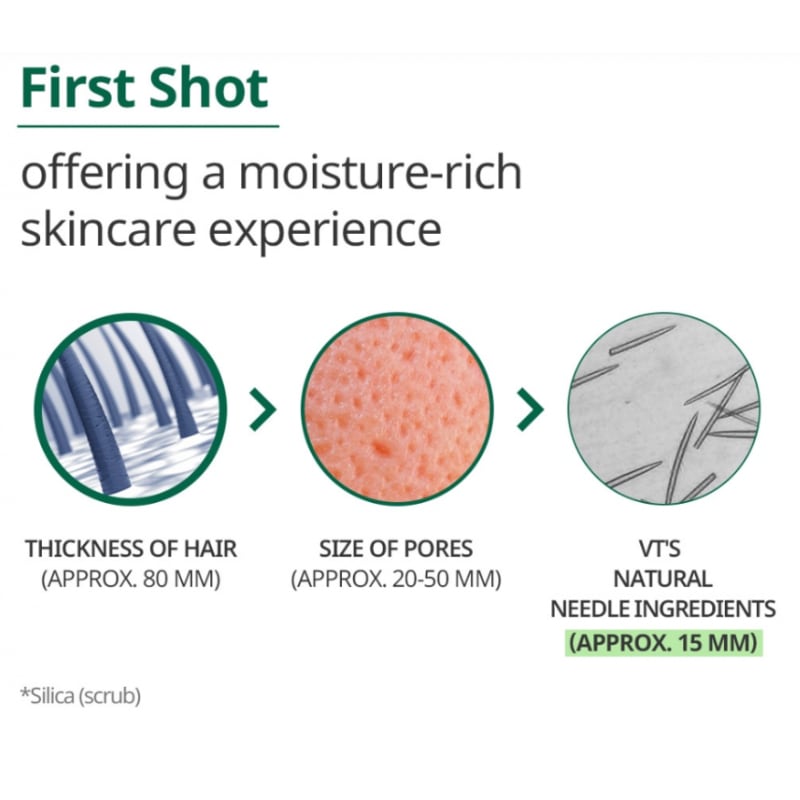 First Shot

offering a moisture-rich skincare experience

THICKNESS OF HAIR
(APPROX. 80 MM)

SIZE OF PORES
(APPROX. 20-50 MM)

VT'S
NATURAL
NEEDLE INGREDIENTS
(APPROX. 15 MM)

*Silica (scrub)